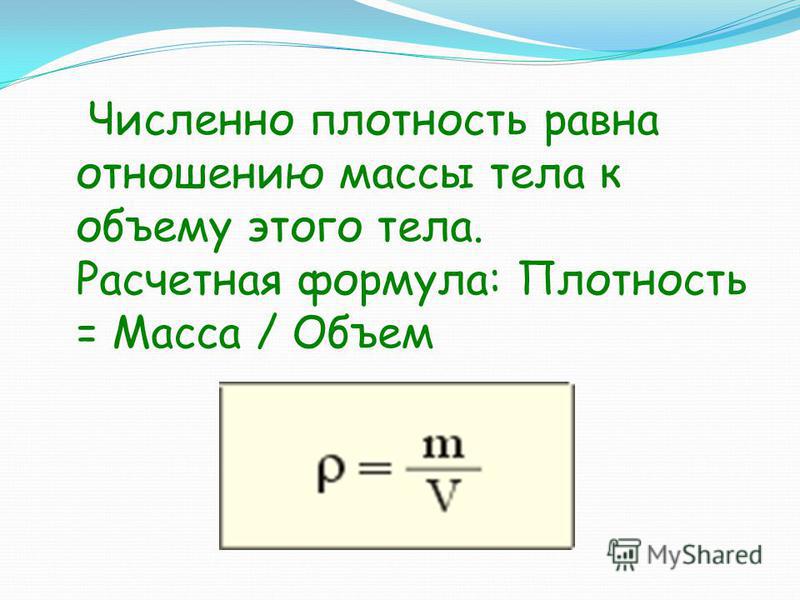 Численно плотность равна отношению массы тела к объему этого тела.
Расчетная формула: Плотность = Масса / Объем

$\rho = \frac{m}{V}$

MyShared